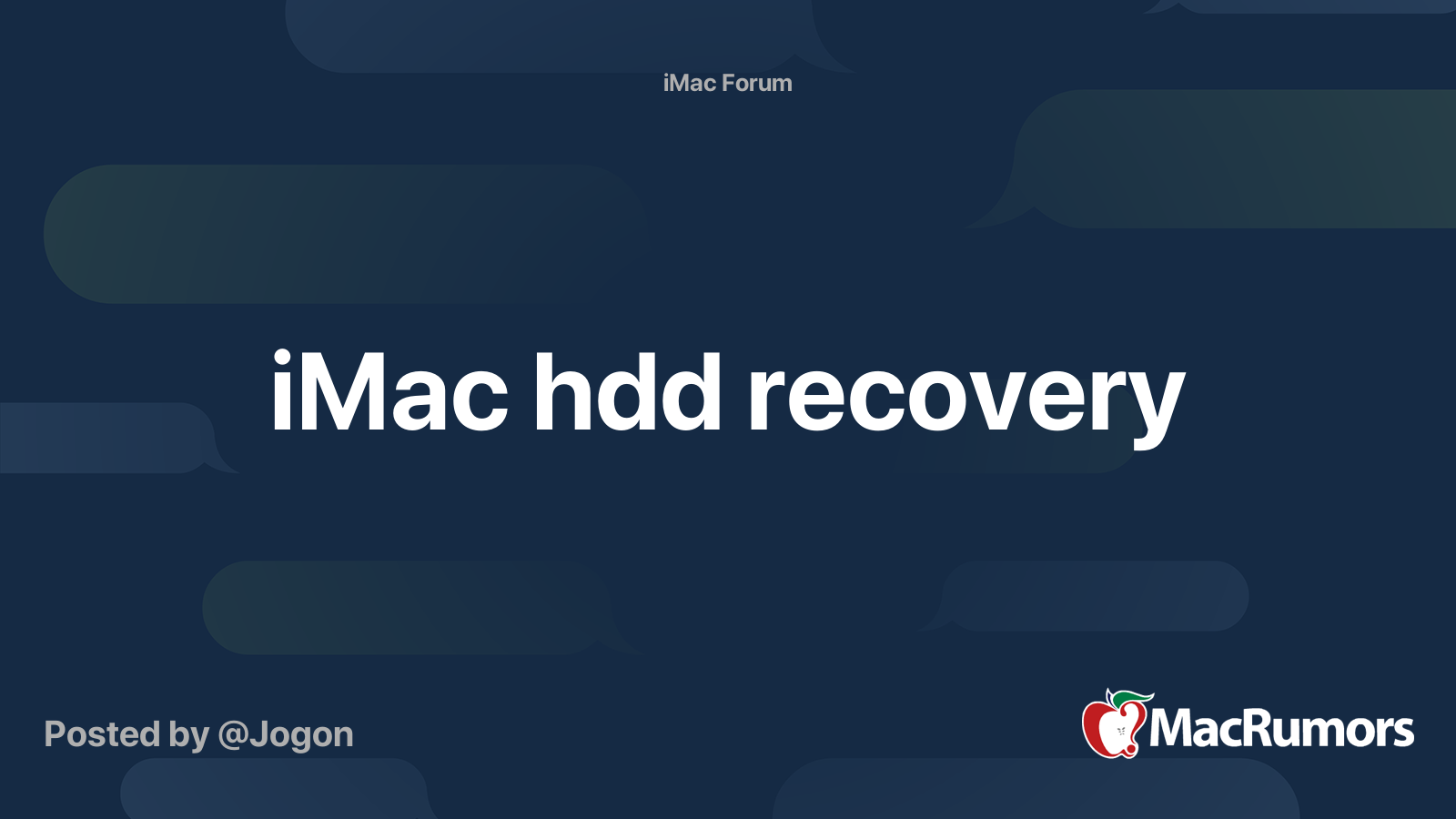 iMac Forum

iMac hdd recovery

Posted by @Jogon

MacRumors